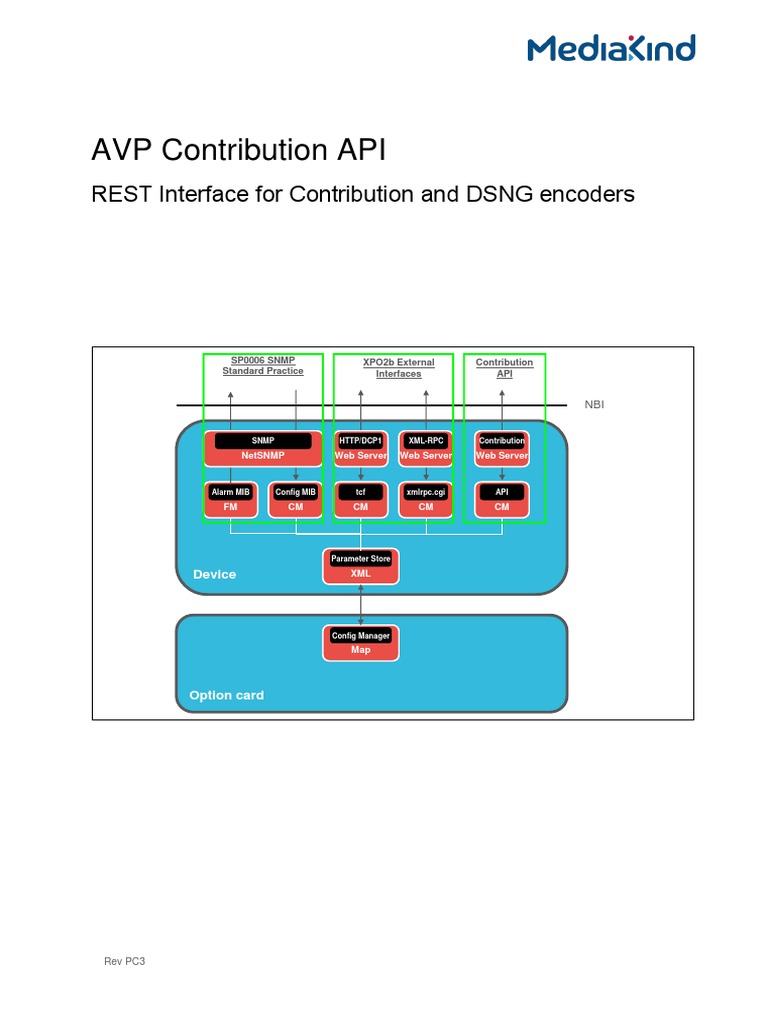 MediaKind

AVP Contribution API

REST Interface for Contribution and DSNG encoders

SP0006 SNMP Standard Practice

XPO2b External Interfaces

Contribution API

NBI

SNMP
NetSNMP

HTTP/DCP1
Web Server

XML-RPC
Web Server

Contribution
Web Server

Alarm MIB
FM

Config MIB
CM

tcf
CM

xmlrpc.cgi
CM

API
CM

Parameter Store
XML

Device

Config Manager
Map

Option card

Rev PC3